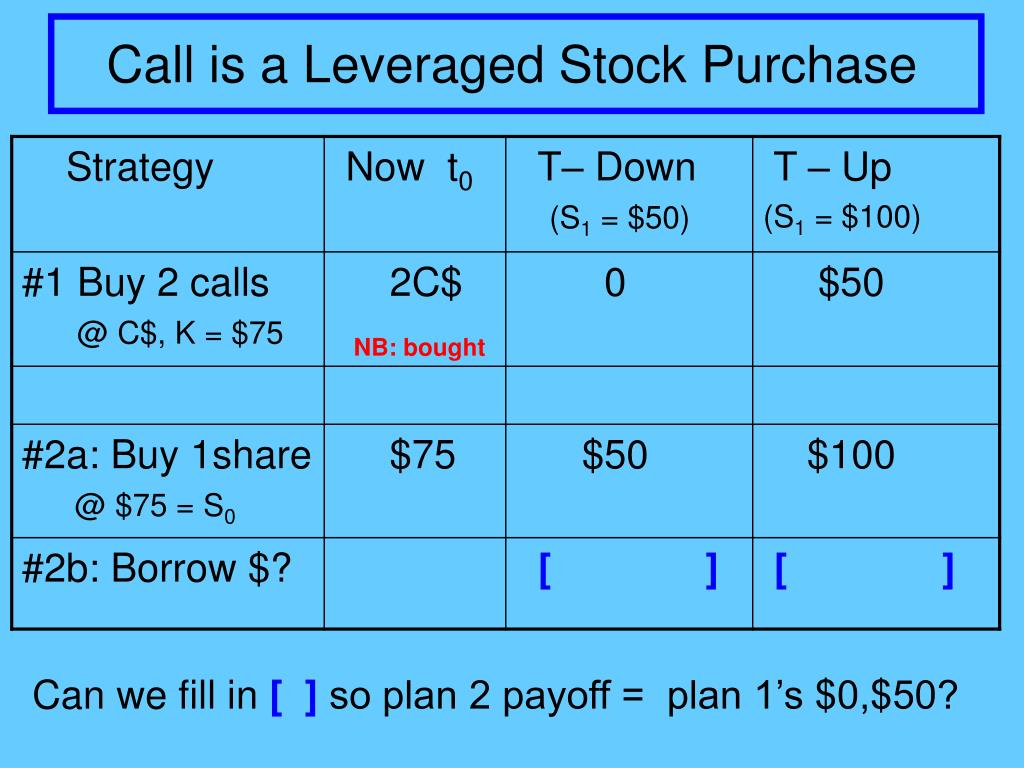 Call is a Leveraged Stock Purchase

| Strategy | Now $t_0$ | T– Down ($S_1$ = \$50) | T – Up ($S_1$ = \$100) |
|---|---|---|---|
| #1 Buy 2 calls @ C\$, K = \$75 | 2C\$ NB: bought | 0 | \$50 |
| | | | |
| #2a: Buy 1share @ \$75 = $S_0$ | \$75 | \$50 | \$100 |
| #2b: Borrow \$? | | [ ] | [ ] |

Can we fill in [ ] so plan 2 payoff = plan 1's \$0,\$50?